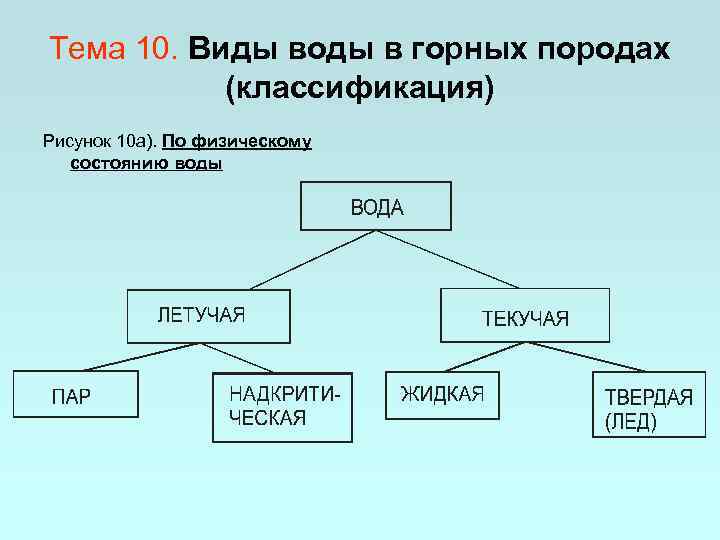 Тема 10. Виды воды в горных породах (классификация)

Рисунок 10а). По физическому состоянию воды

ВОДА

ЛЕТУЧАЯ

ТЕКУЧАЯ

ПАР

НАДКРИТИЧЕСКАЯ

ЖИДКАЯ

ТВЕРДАЯ (ЛЕД)